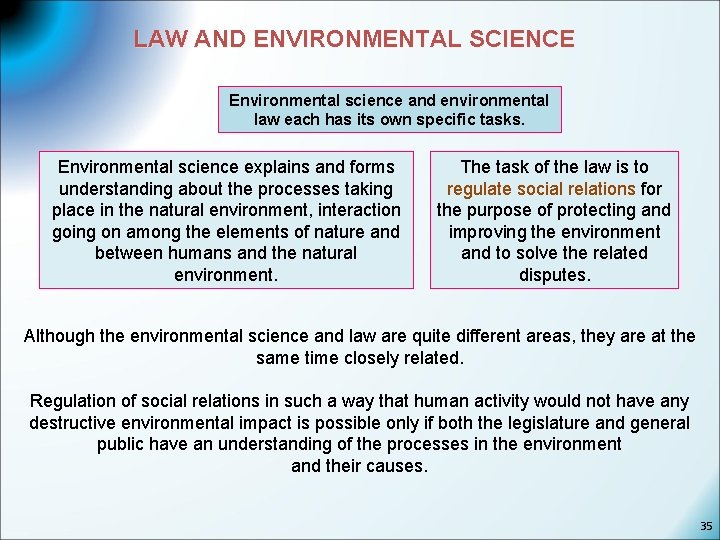 LAW AND ENVIRONMENTAL SCIENCE

Environmental science and environmental law each has its own specific tasks.

Environmental science explains and forms understanding about the processes taking place in the natural environment, interaction going on among the elements of nature and between humans and the natural environment.

The task of the law is to regulate social relations for the purpose of protecting and improving the environment and to solve the related disputes.

Although the environmental science and law are quite different areas, they are at the same time closely related.

Regulation of social relations in such a way that human activity would not have any destructive environmental impact is possible only if both the legislature and general public have an understanding of the processes in the environment and their causes.

35